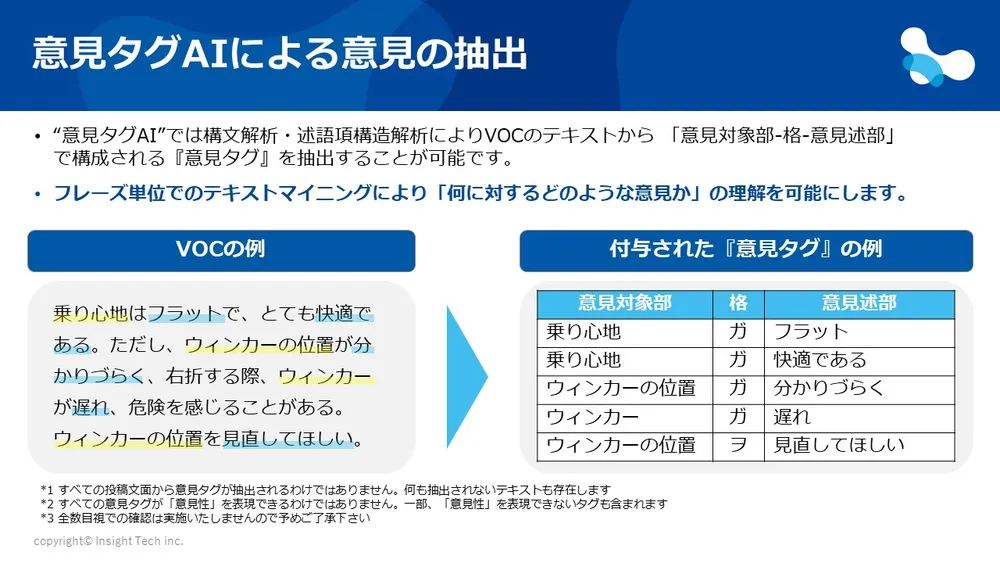 意見タグAIによる意見の抽出

• “意見タグAI”では構文解析・述語項構造解析によりVOCのテキストから 「意見対象部-格-意見述部」で構成される『意見タグ』を抽出することが可能です。
• フレーズ単位でのテキストマイニングにより「何に対するどのような意見か」の理解を可能にします。

VOCの例

乗り心地はフラットで、とても快適である。ただし、ウィンカーの位置が分かりづらく、右折する際、ウィンカーが遅れ、危険を感じることがある。ウィンカーの位置を見直してほしい。

付与された『意見タグ』の例

| 意見対象部 | 格 | 意見述部 |
|---|---|---|
| 乗り心地 | ガ | フラット |
| 乗り心地 | ガ | 快適である |
| ウィンカーの位置 | ガ | 分かりづらく |
| ウィンカー | ガ | 遅れ |
| ウィンカーの位置 | ヲ | 見直してほしい |

*1 すべての投稿文面から意見タグが抽出されるわけではありません。何も抽出されないテキストも存在します
*2 すべての意見タグが「意見性」を表現できるわけではありません。一部、「意見性」を表現できないタグも含まれます
*3 全数目視での確認は実施いたしませんので予めご了承下さい

copyright© Insight Tech inc.